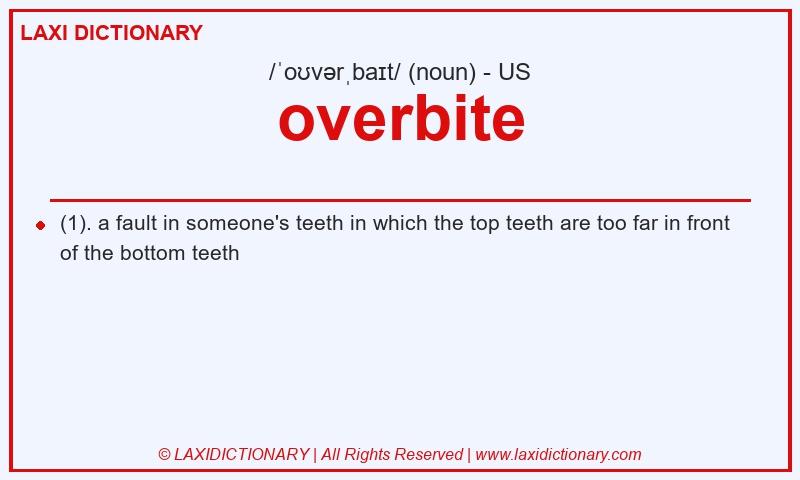 LAXI DICTIONARY

/ˈoʊvərˌbaɪt/ (noun) - US

overbite

(1). a fault in someone's teeth in which the top teeth are too far in front of the bottom teeth

© LAXIDICTIONARY | All Rights Reserved | www.laxidictionary.com